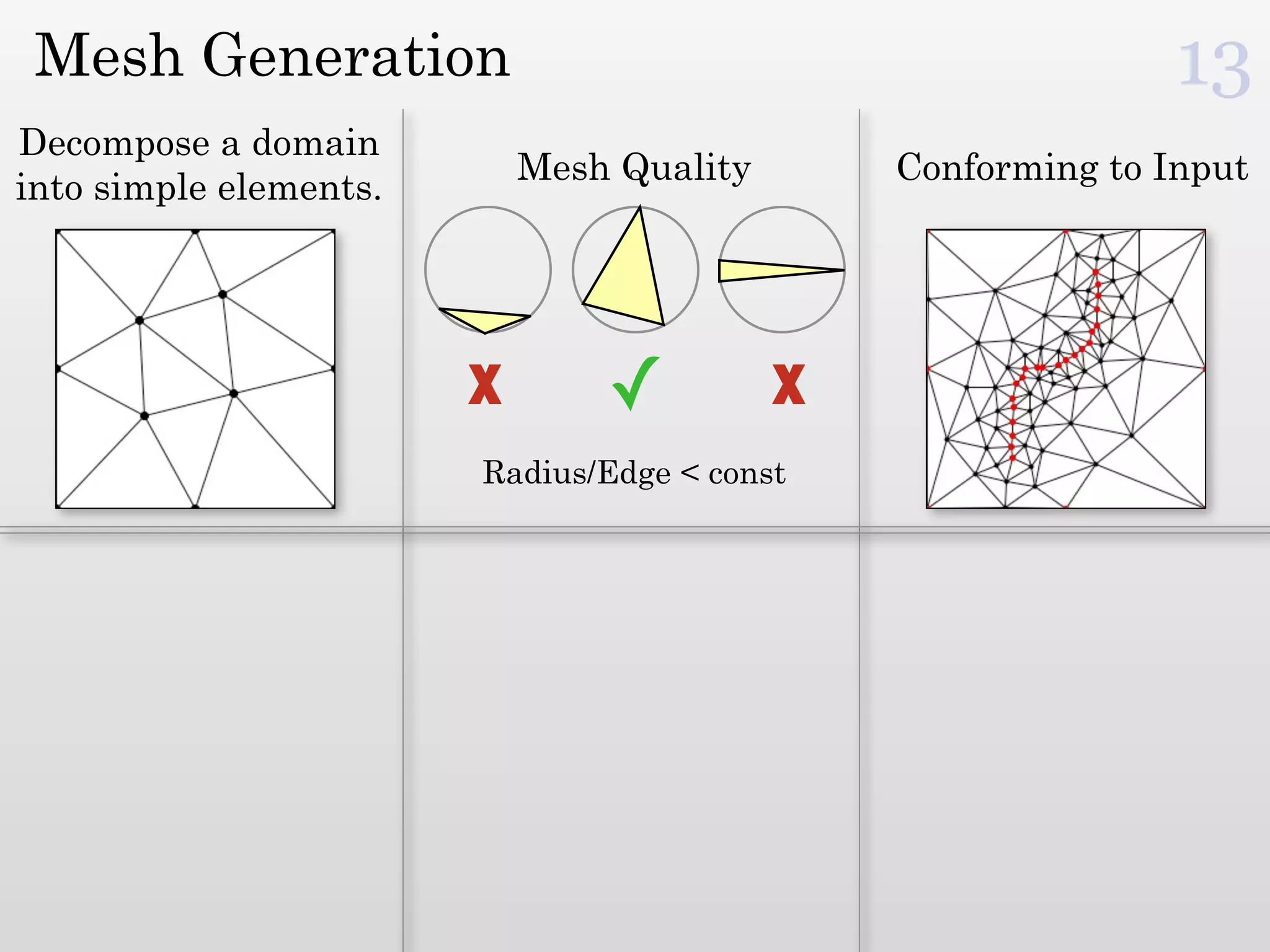 Mesh Generation

13

Decompose a domain into simple elements.

Mesh Quality

X ✓ X

Radius/Edge < const

Conforming to Input